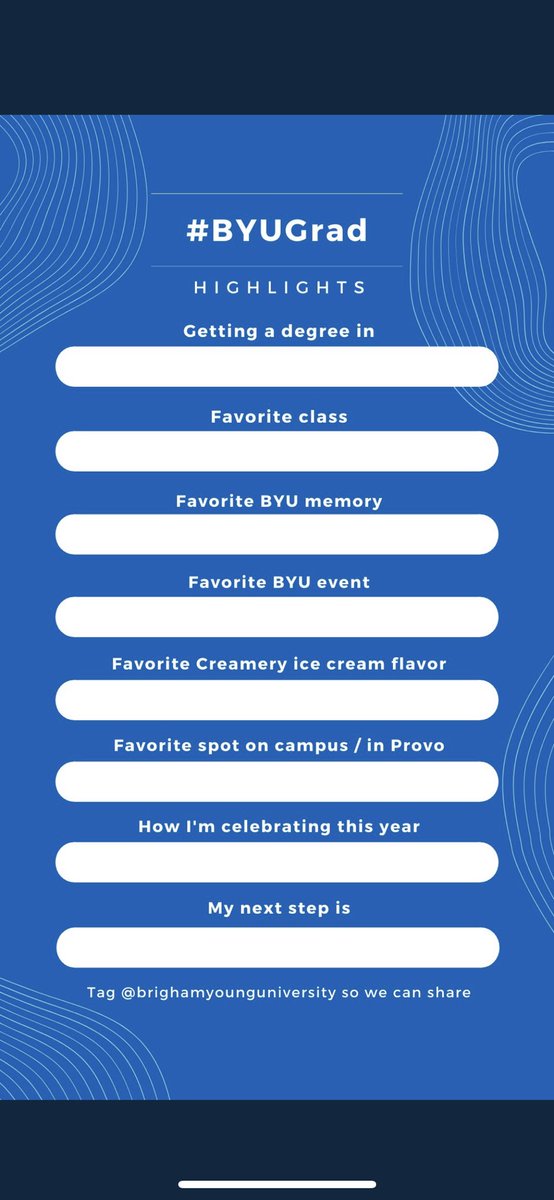 #BYUGrad

HIGHLIGHTS

Getting a degree in

Favorite class

Favorite BYU memory

Favorite BYU event

Favorite Creamery ice cream flavor

Favorite spot on campus / in Provo

How I'm celebrating this year

My next step is

Tag @brighamyounguniversity so we can share